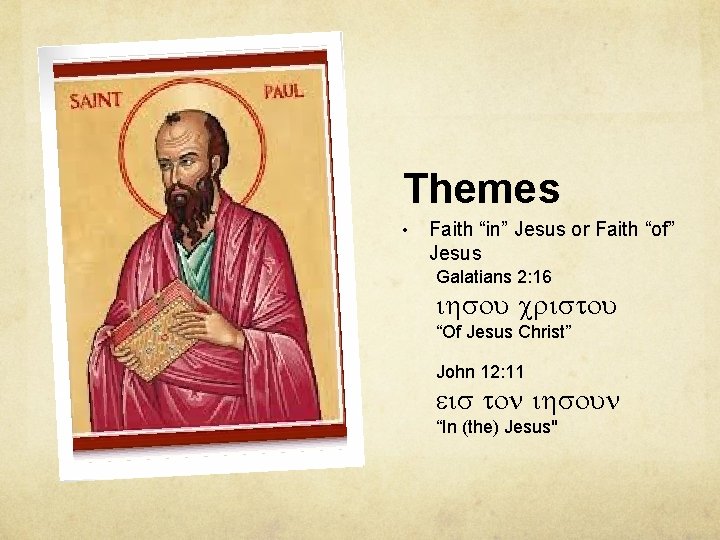 SAINT PAUL

Themes

• Faith “in” Jesus or Faith “of” Jesus

Galatians 2:16

ιησου χριστου

“Of Jesus Christ”

John 12:11

εισ τον ιησουν

“In (the) Jesus"